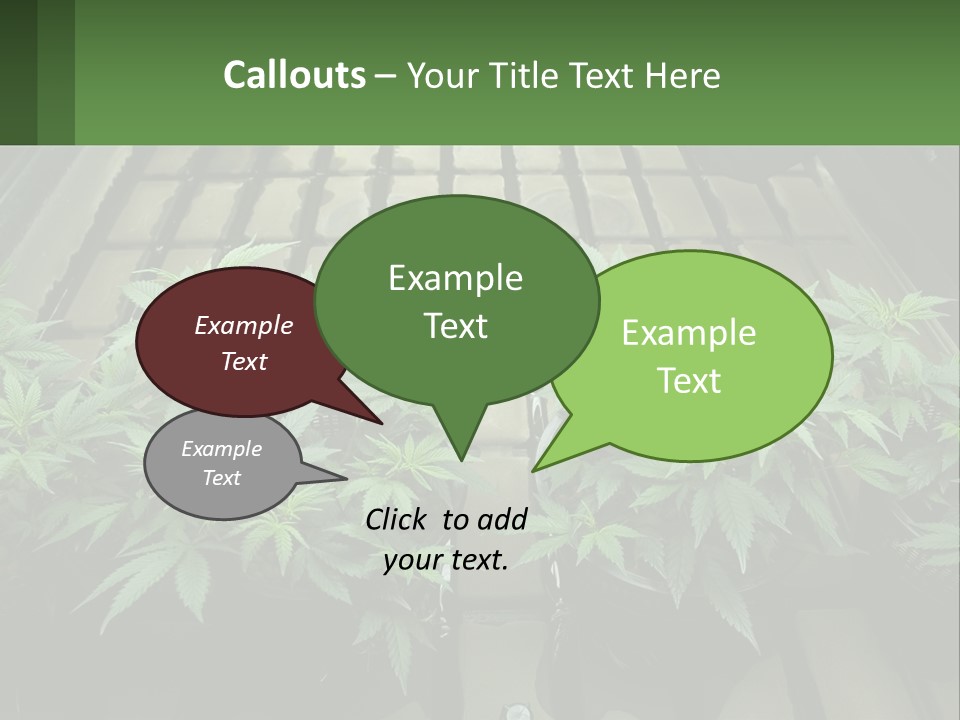 Callouts – Your Title Text Here

Example Text

Example Text

Example Text

Example Text

Click to add your text.